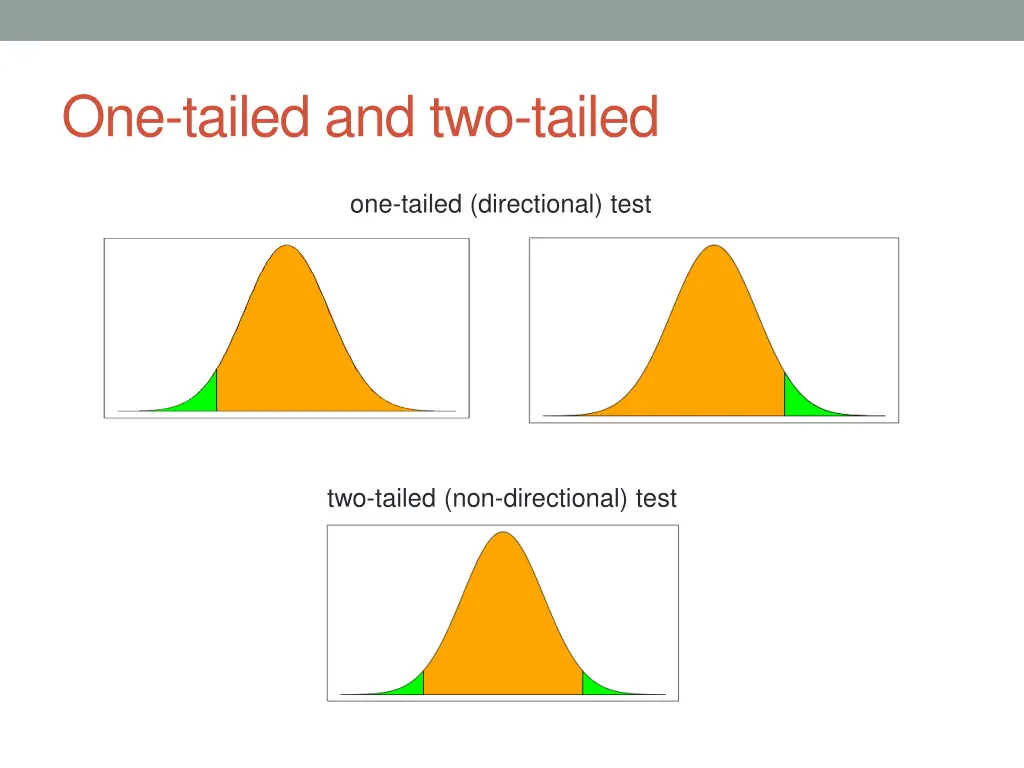 One-tailed and two-tailed

one-tailed (directional) test

two-tailed (non-directional) test